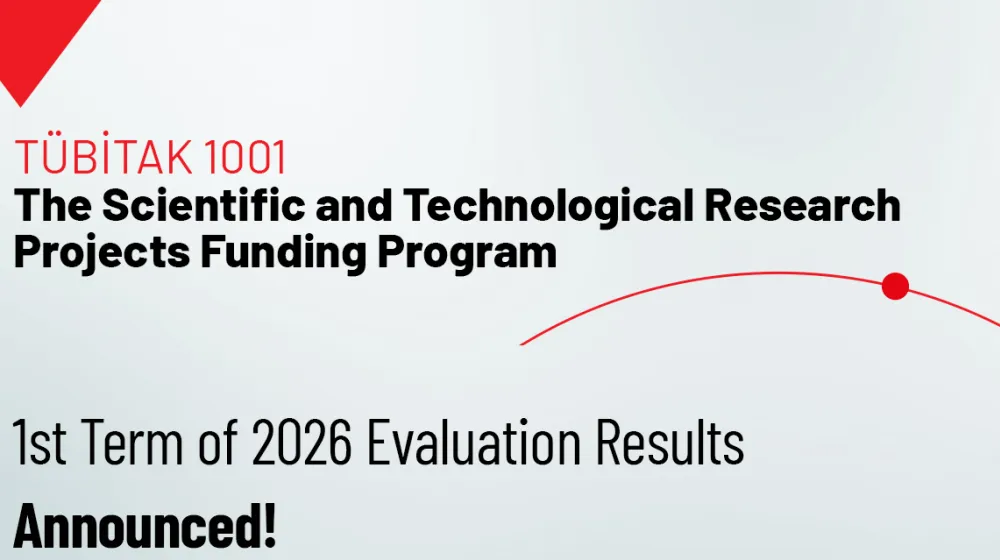 TÜBİTAK 1001
The Scientific and Technological Research Projects Funding Program

1st Term of 2026 Evaluation Results

Announced!